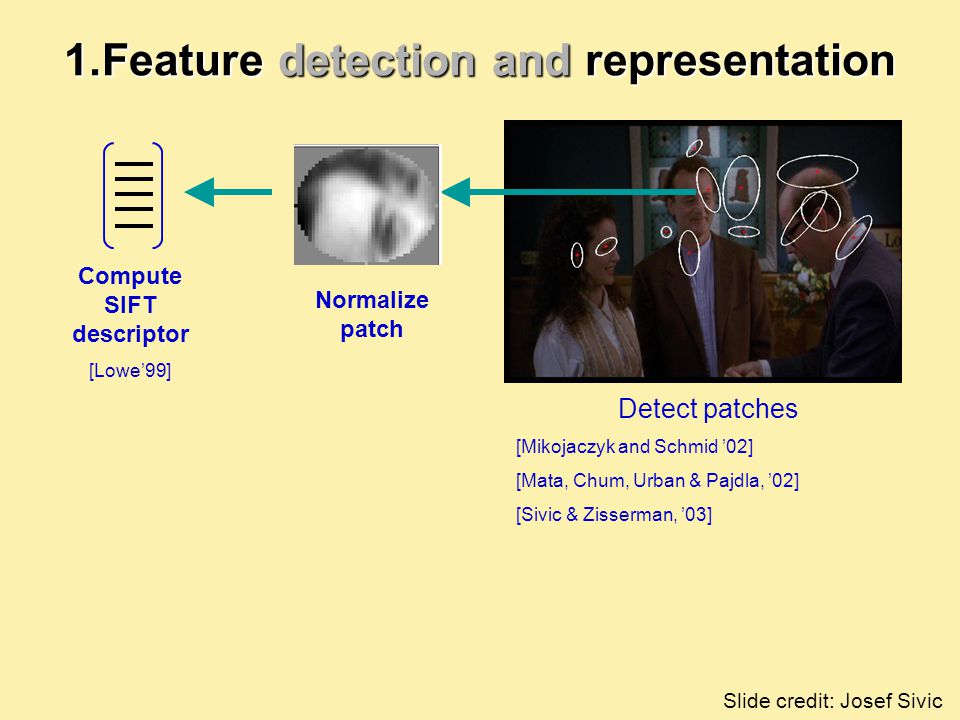 1.Feature detection and representation

Compute SIFT descriptor

[Lowe'99]

Normalize patch

Detect patches

[Mikojaczyk and Schmid '02]

[Mata, Chum, Urban & Pajdla, '02]

[Sivic & Zisserman, '03]

Slide credit: Josef Sivic